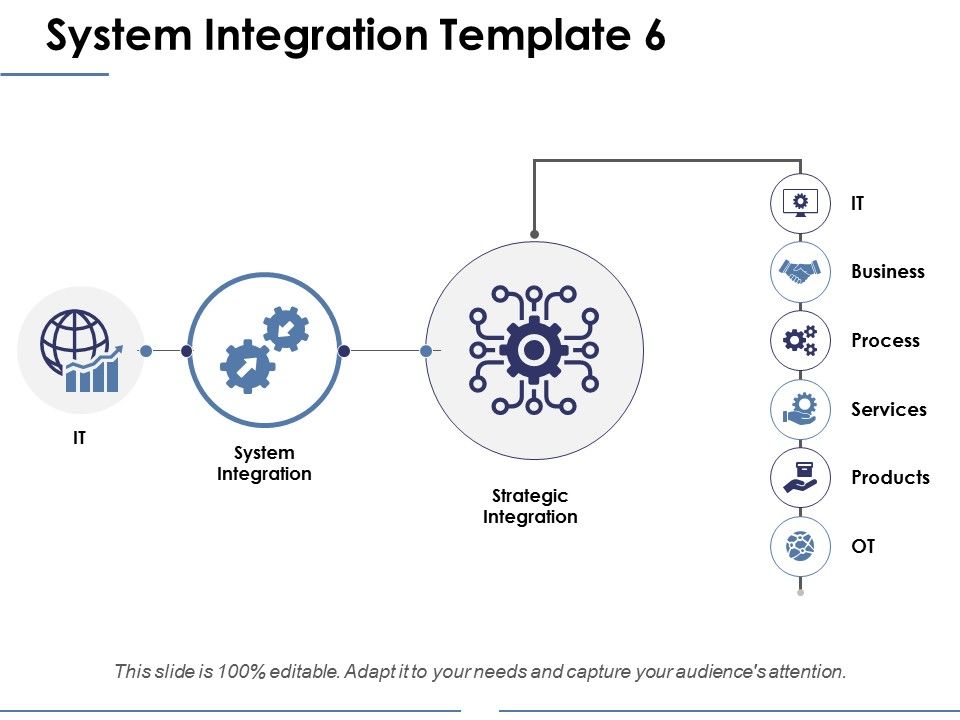 System Integration Template 6

IT

System Integration

Strategic Integration

IT

Business

Process

Services

Products

OT

This slide is 100% editable. Adapt it to your needs and capture your audience's attention.